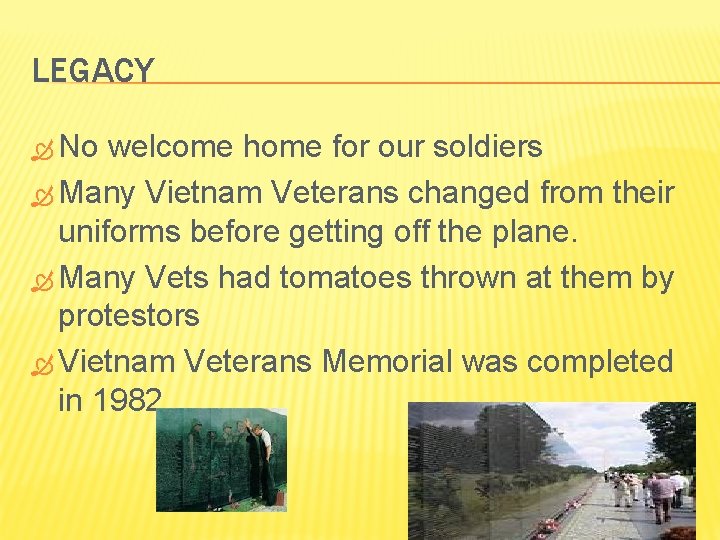 LEGACY

No welcome home for our soldiers

Many Vietnam Veterans changed from their uniforms before getting off the plane.

Many Vets had tomatoes thrown at them by protestors

Vietnam Veterans Memorial was completed in 1982